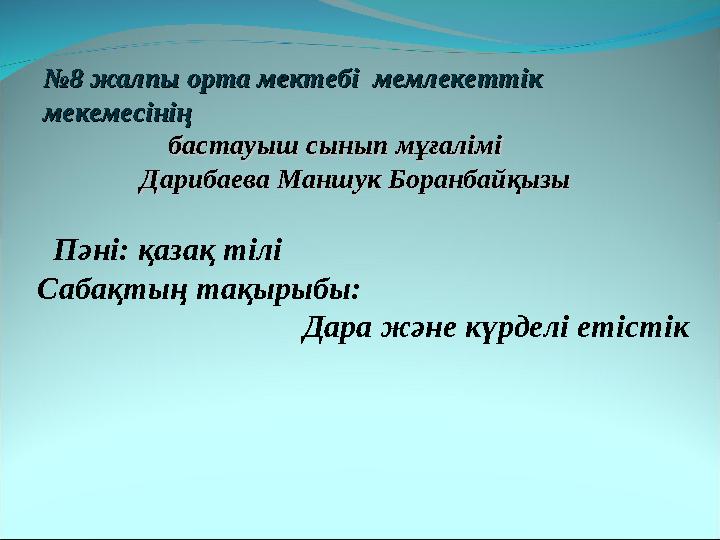 №8 жалпы орта мектебі мемлекеттік мекемесінің
бастауыш сынып мұғалімі
Дарибаева Маншук Боранбайқызы

Пәні: қазақ тілі
Сабақтың тақырыбы:
Дара және күрделі етістік